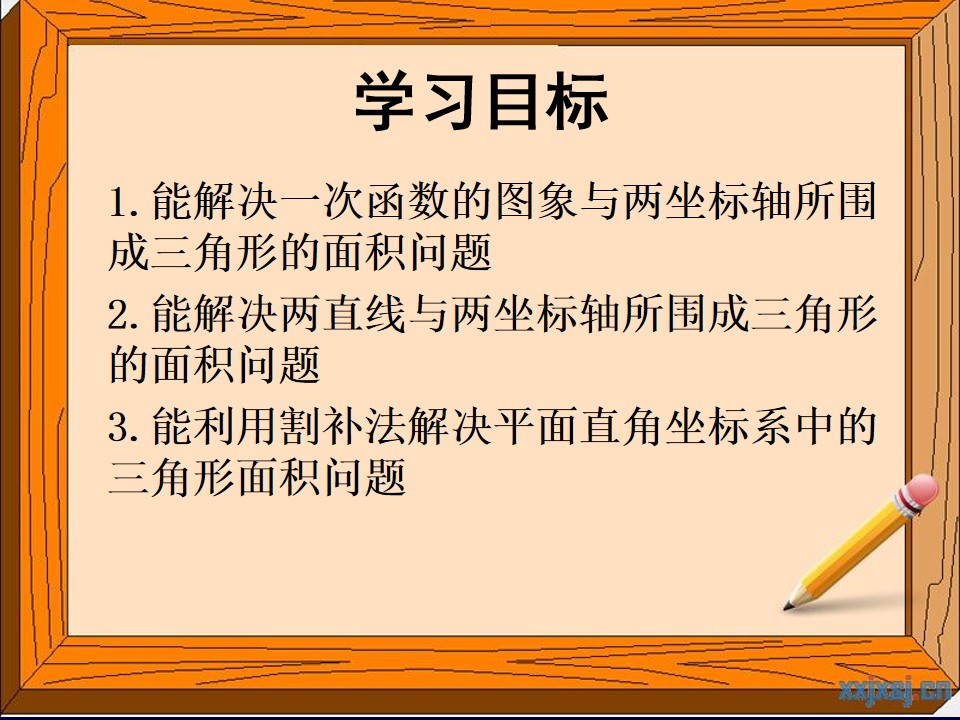 学习目标

1.能解决一次函数的图象与两坐标轴所围成三角形的面积问题

2.能解决两直线与两坐标轴所围成三角形的面积问题

3.能利用割补法解决平面直角坐标系中的三角形面积问题

xxjxsj.cn